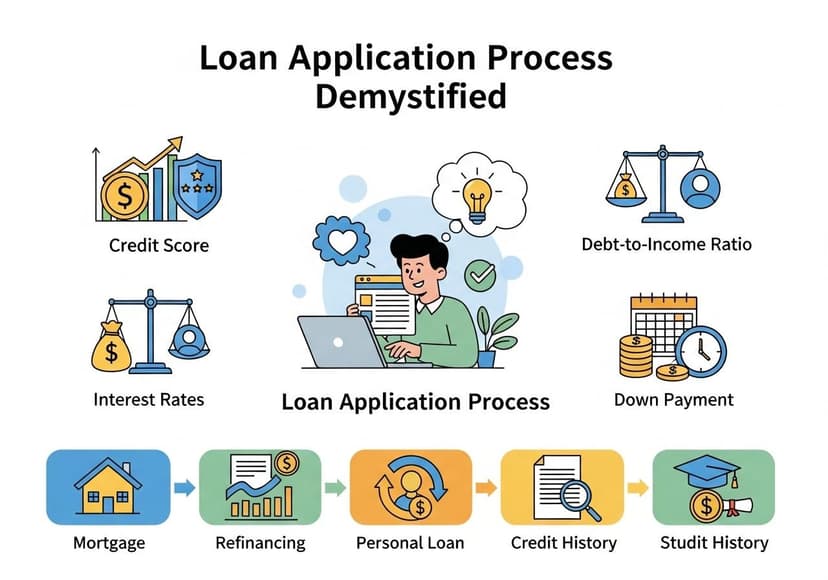 Loan Application Process Demystified

Credit Score

Debt-to-Income Ratio

Interest Rates

Loan Application Process

Down Payment

Mortgage

Refinancing

Personal Loan

Credit History

Studit History